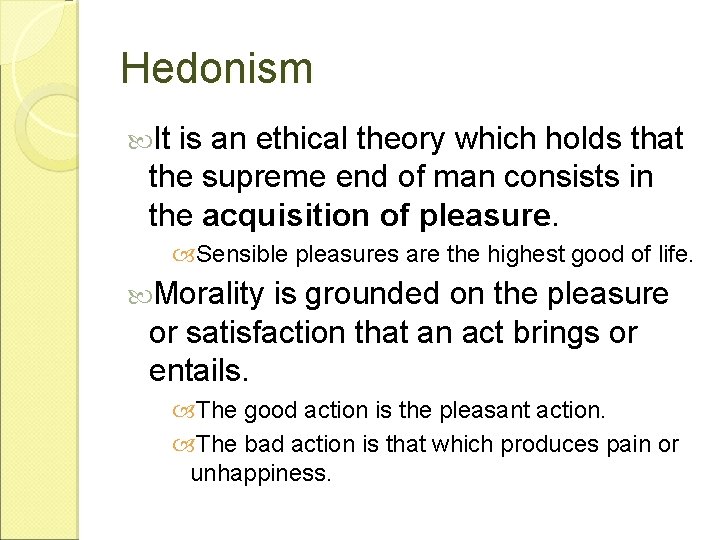 Hedonism

It is an ethical theory which holds that the supreme end of man consists in the acquisition of pleasure.

Sensible pleasures are the highest good of life.

Morality is grounded on the pleasure or satisfaction that an act brings or entails.

The good action is the pleasant action.

The bad action is that which produces pain or unhappiness.